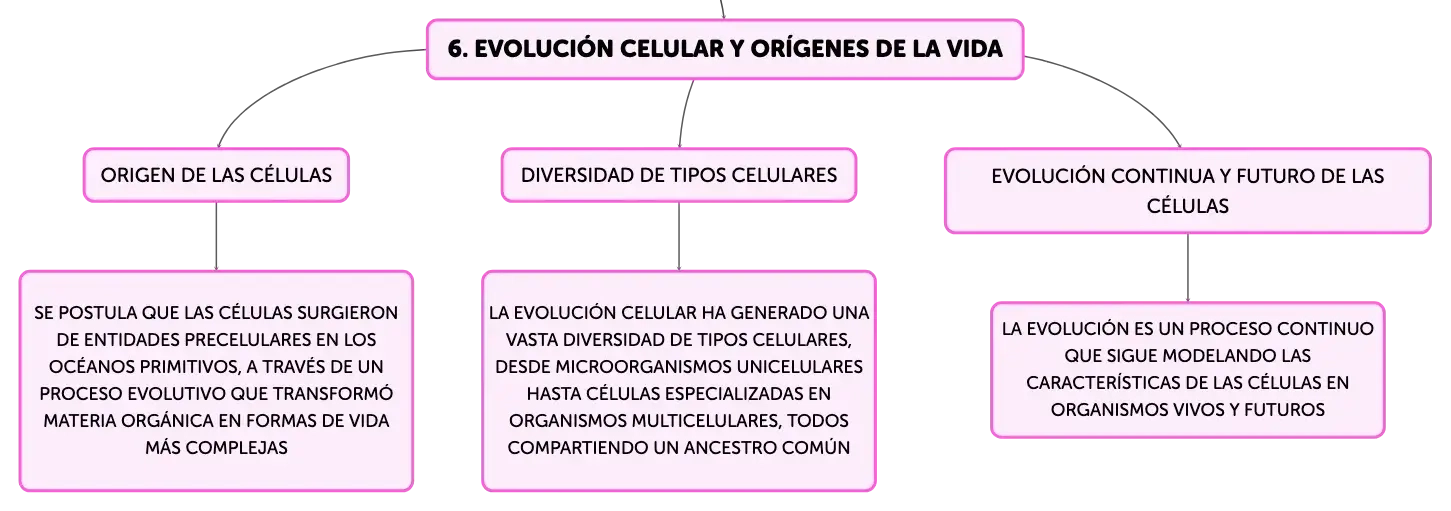 6. EVOLUCIÓN CELULAR Y ORÍGENES DE LA VIDA

ORIGEN DE LAS CÉLULAS

SE POSTULA QUE LAS CÉLULAS SURGIERON DE ENTIDADES PRECELULARES EN LOS OCÉANOS PRIMITIVOS, A TRAVÉS DE UN PROCESO EVOLUTIVO QUE TRANSFORMÓ MATERIA ORGÁNICA EN FORMAS DE VIDA MÁS COMPLEJAS

DIVERSIDAD DE TIPOS CELULARES

LA EVOLUCIÓN CELULAR HA GENERADO UNA VASTA DIVERSIDAD DE TIPOS CELULARES, DESDE MICROORGANISMOS UNICELULARES HASTA CÉLULAS ESPECIALIZADAS EN ORGANISMOS MULTICELULARES, TODOS COMPARTIENDO UN ANCESTRO COMÚN

EVOLUCIÓN CONTINUA Y FUTURO DE LAS CÉLULAS

LA EVOLUCIÓN ES UN PROCESO CONTINUO QUE SIGUE MODELANDO LAS CARACTERÍSTICAS DE LAS CÉLULAS EN ORGANISMOS VIVOS Y FUTUROS